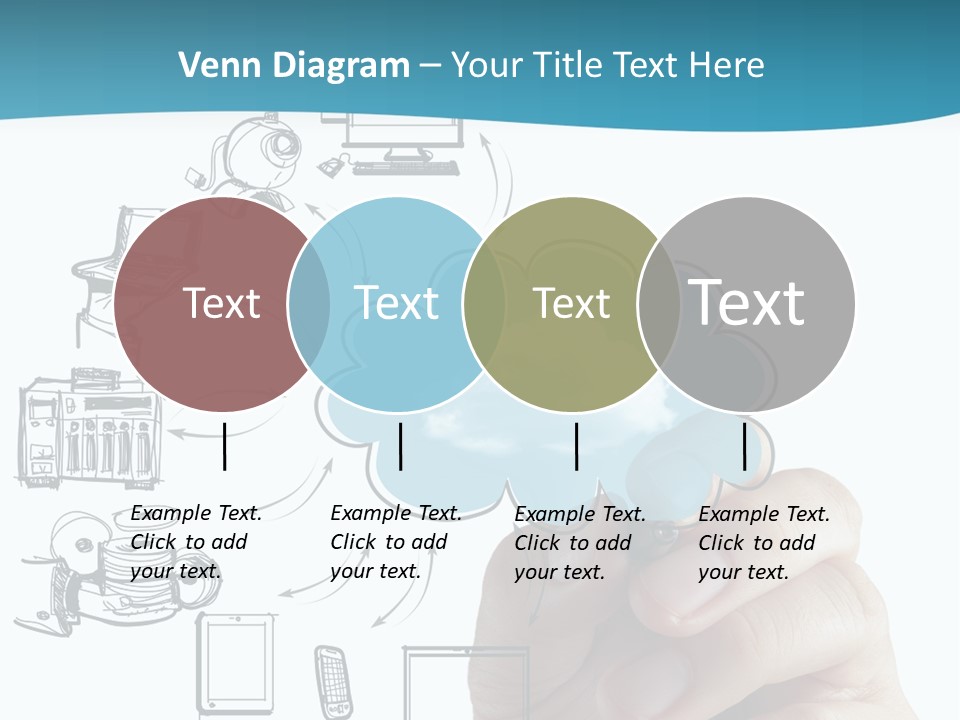 Venn Diagram – Your Title Text Here

Text

Text

Text

Text

Example Text. Click to add your text.

Example Text. Click to add your text.

Example Text. Click to add your text.

Example Text. Click to add your text.